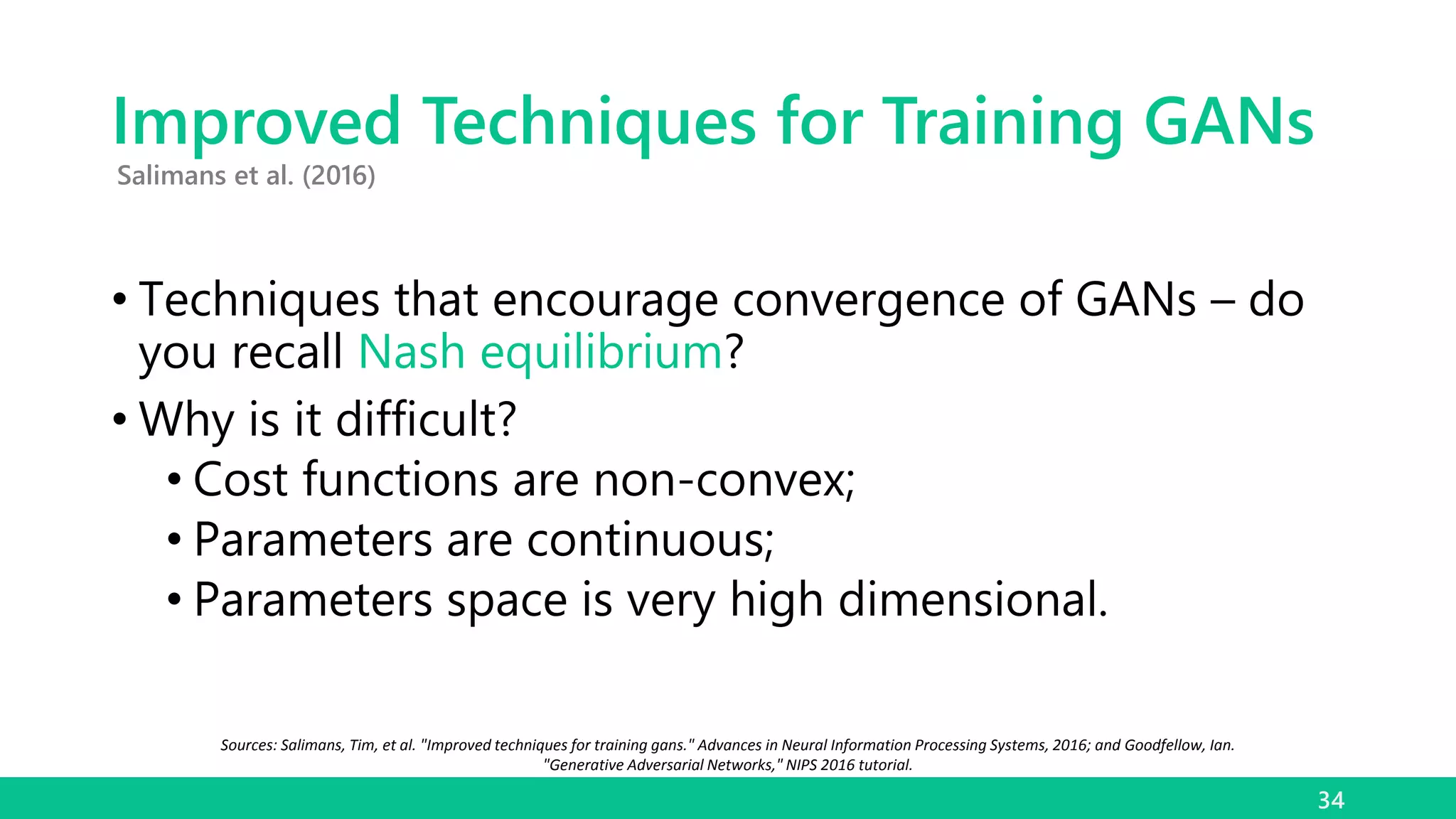 Improved Techniques for Training GANs
Salimans et al. (2016)

• Techniques that encourage convergence of GANs – do you recall Nash equilibrium?
• Why is it difficult?
  • Cost functions are non-convex;
  • Parameters are continuous;
  • Parameters space is very high dimensional.

Sources: Salimans, Tim, et al. "Improved techniques for training gans." Advances in Neural Information Processing Systems, 2016; and Goodfellow, Ian. "Generative Adversarial Networks," NIPS 2016 tutorial.

34